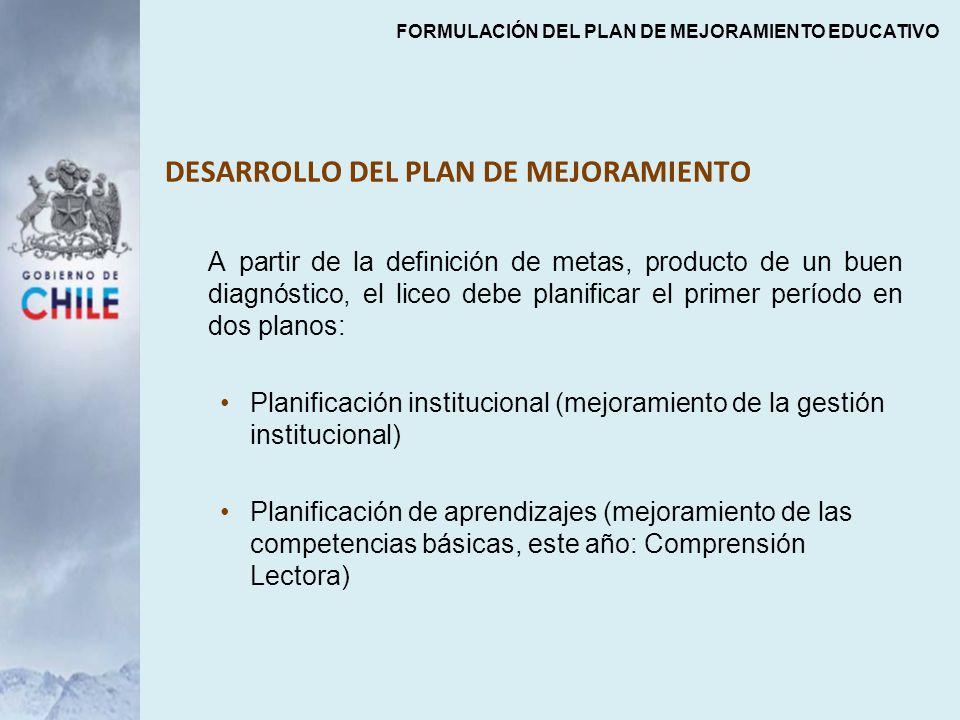 FORMULACIÓN DEL PLAN DE MEJORAMIENTO EDUCATIVO

GOBIERNO DE
CHILE

DESARROLLO DEL PLAN DE MEJORAMIENTO

A partir de la definición de metas, producto de un buen diagnóstico, el liceo debe planificar el primer período en dos planos:

• Planificación institucional (mejoramiento de la gestión institucional)

• Planificación de aprendizajes (mejoramiento de las competencias básicas, este año: Comprensión Lectora)